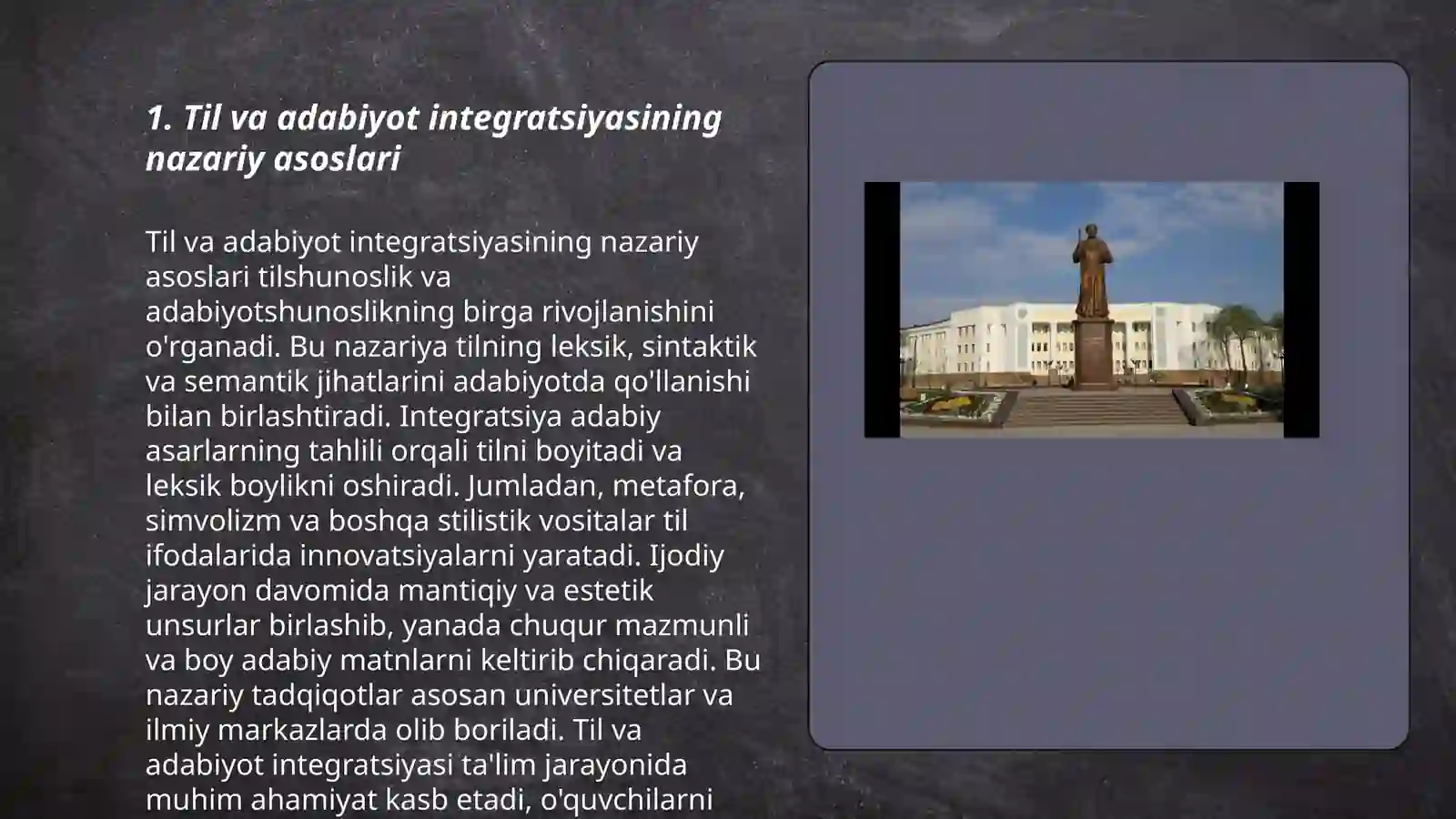 1. Til va adabiyot integratsiyasining nazariy asoslari

Til va adabiyot integratsiyasining nazariy asoslari tilshunoslik va adabiyotshunoslikning birga rivojlanishini o'rganadi. Bu nazariya tilning leksik, sintaktik va semantik jihatlarini adabiyotda qo'llanishi bilan birlashtiradi. Integratsiya adabiy asarlarning tahlili orqali tilni boyitadi va leksik boylikni oshiradi. Jumladan, metafora, simvolizm va boshqa stilistik vositalar til ifodalarida innovatsiyalarni yaratadi. Ijodiy jarayon davomida mantiqiy va estetik unsurlar birlashib, yanada chuqur mazmunli va boy adabiy matnlarni keltirib chiqaradi. Bu nazariy tadqiqotlar asosan universitetlar va ilmiy markazlarda olib boriladi. Til va adabiyot integratsiyasi ta'lim jarayonida muhim ahamiyat kasb etadi, o'quvchilarni